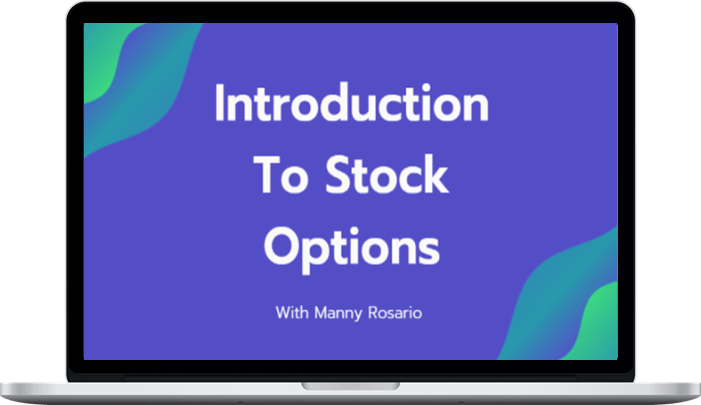 Introduction To Stock Options

With Manny Rosario